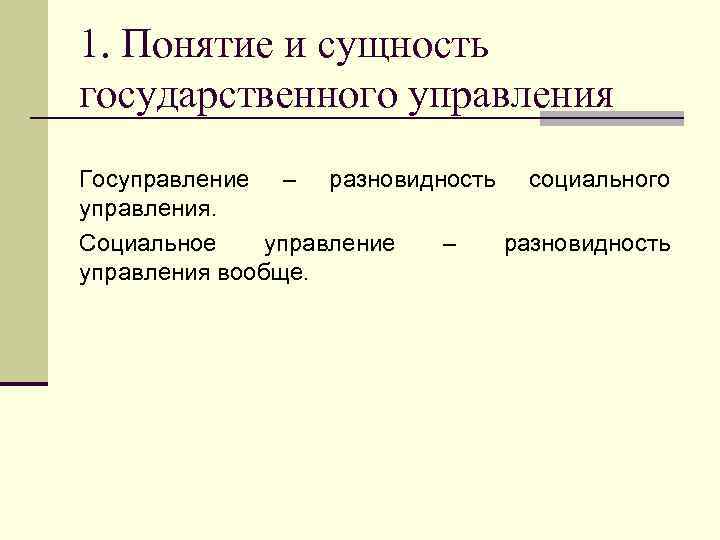 1. Понятие и сущность государственного управления

Госуправление – разновидность социального управления.

Социальное управление – разновидность управления вообще.